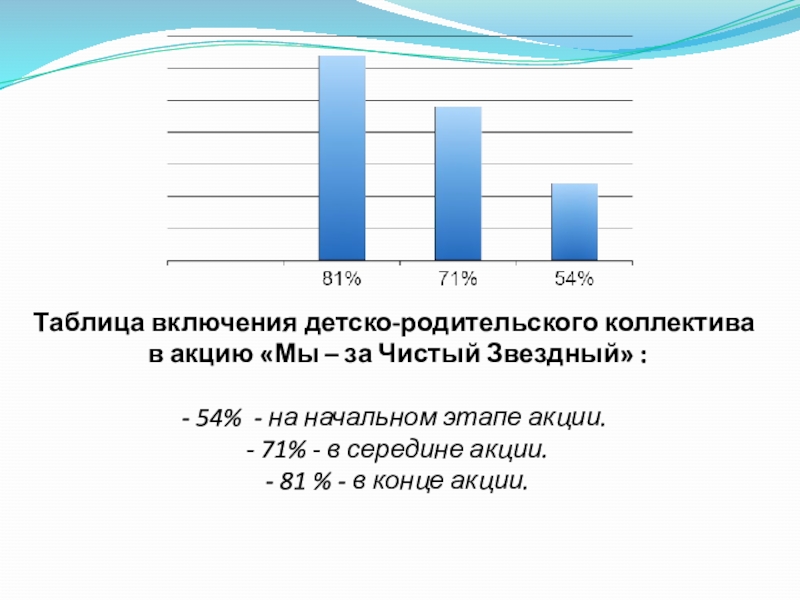 81% 71% 54%

Таблица включения детско-родительского коллектива в акцию «Мы – за Чистый Звездный» :

- 54% - на начальном этапе акции.
- 71% - в середине акции.
- 81 % - в конце акции.